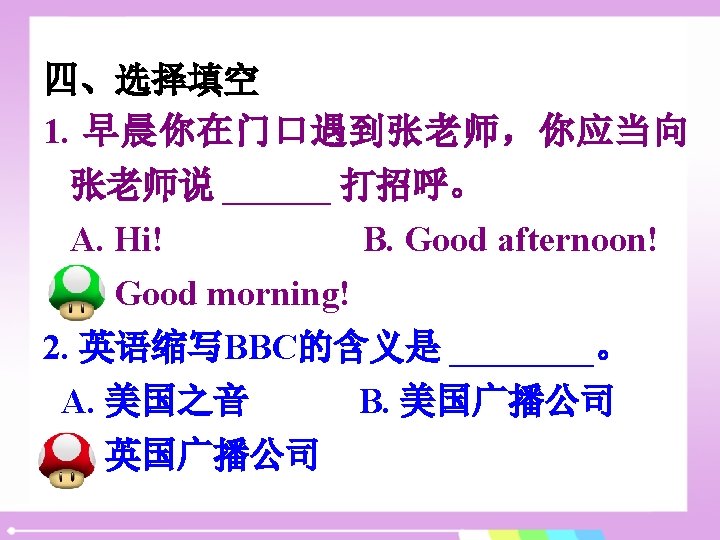 四、选择填空

1. 早晨你在门口遇到张老师，你应当向张老师说 ______ 打招呼。

A. Hi!　　B. Good afternoon!

Good morning!

2. 英语缩写BBC的含义是 ________。

A. 美国之音　　B. 美国广播公司

英国广播公司